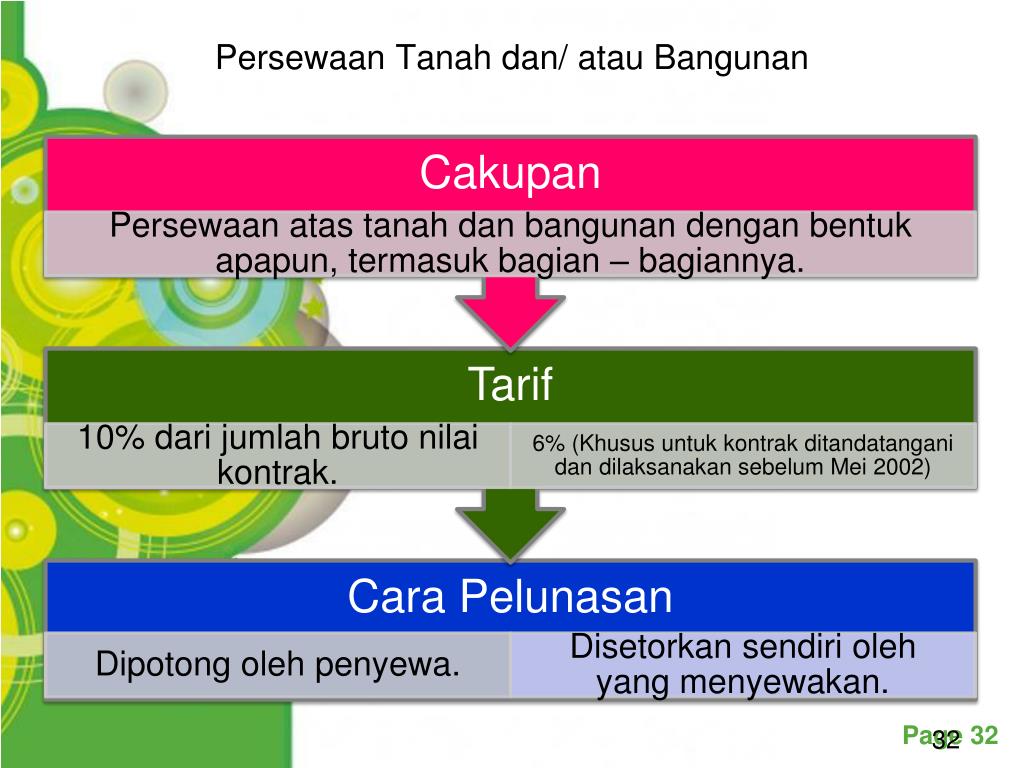 Persewaan Tanah dan/ atau Bangunan

Cakupan

Persewaan atas tanah dan bangunan dengan bentuk apapun, termasuk bagian – bagiannya.

Tarif

10% dari jumlah bruto nilai kontrak.

6% (Khusus untuk kontrak ditandatangani dan dilaksanakan sebelum Mei 2002)

Cara Pelunasan

Dipotong oleh penyewa.

Disetorkan sendiri oleh yang menyewakan.

Page 32

32